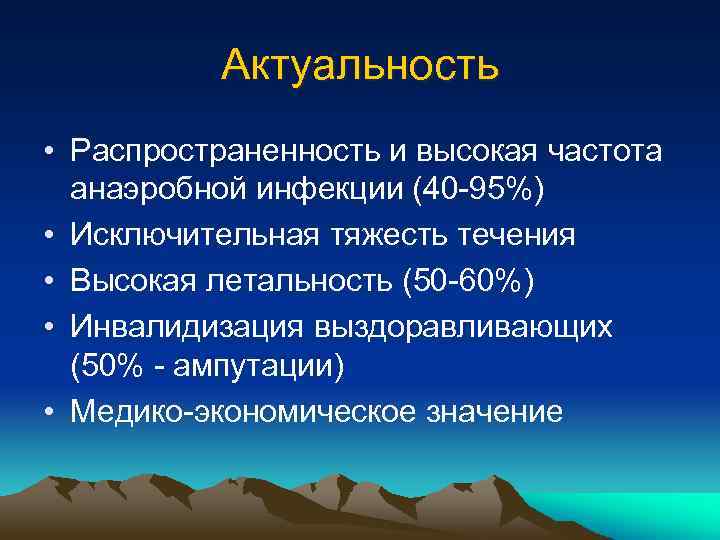 Актуальность

• Распространенность и высокая частота анаэробной инфекции (40-95%)
• Исключительная тяжесть течения
• Высокая летальность (50-60%)
• Инвалидизация выздоравливающих (50% - ампутации)
• Медико-экономическое значение